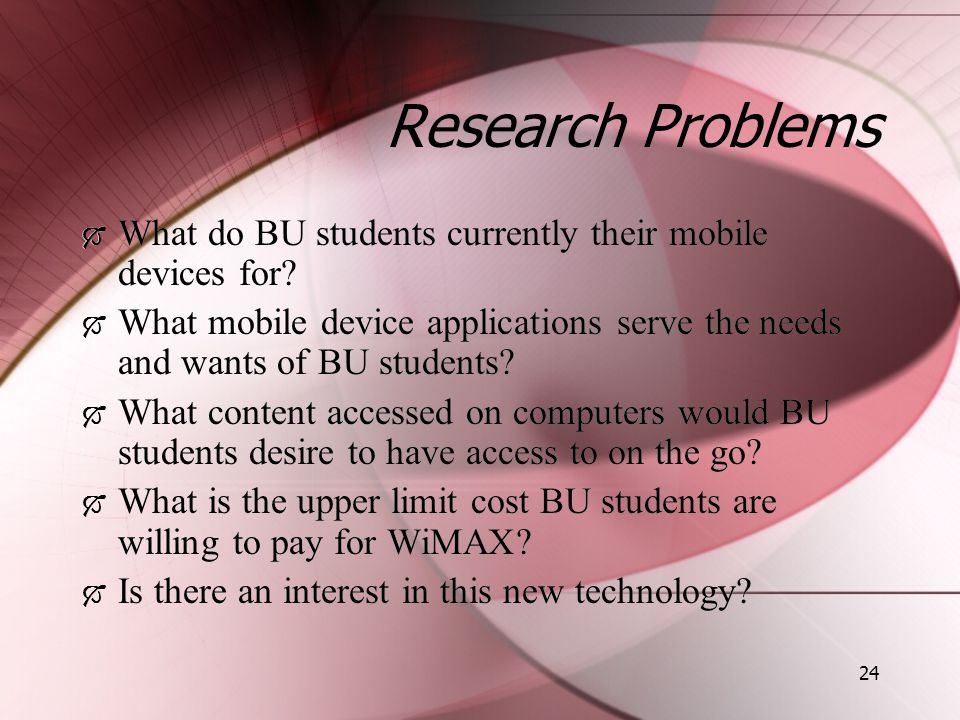 Research Problems

What do BU students currently their mobile devices for?

What mobile device applications serve the needs and wants of BU students?

What content accessed on computers would BU students desire to have access to on the go?

What is the upper limit cost BU students are willing to pay for WiMAX?

Is there an interest in this new technology?

24